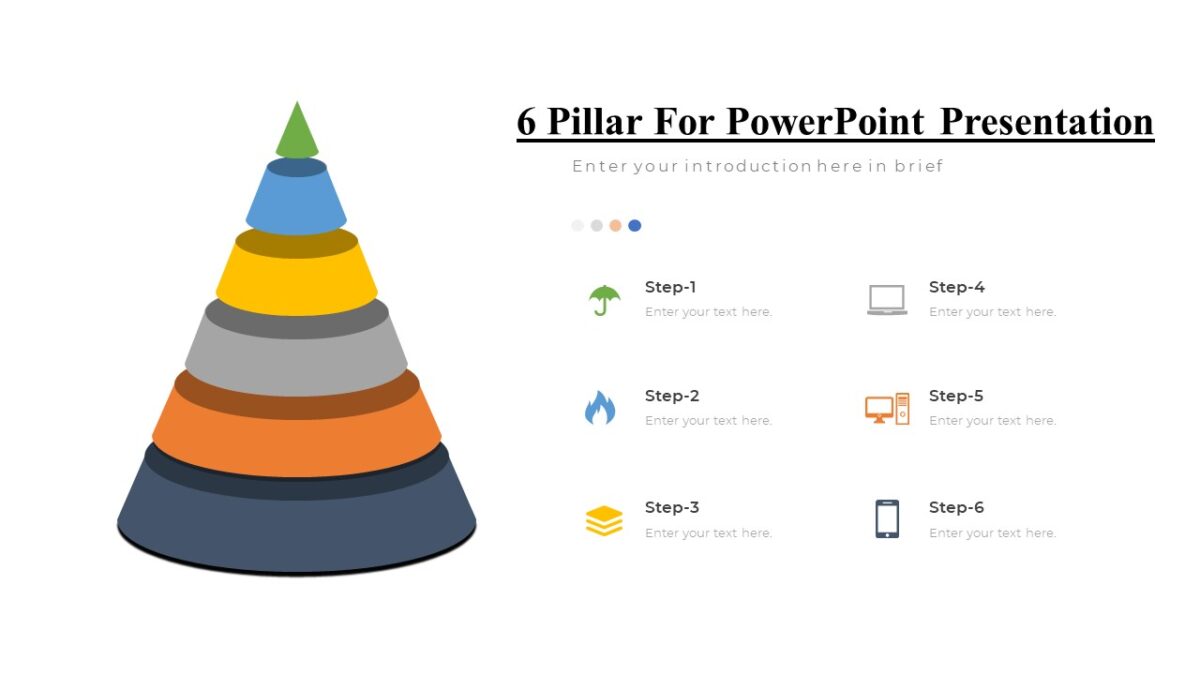 6 Pillar For PowerPoint Presentation

Enter your introduction here in brief

Step-1
Enter your text here.

Step-2
Enter your text here.

Step-3
Enter your text here.

Step-4
Enter your text here.

Step-5
Enter your text here.

Step-6
Enter your text here.